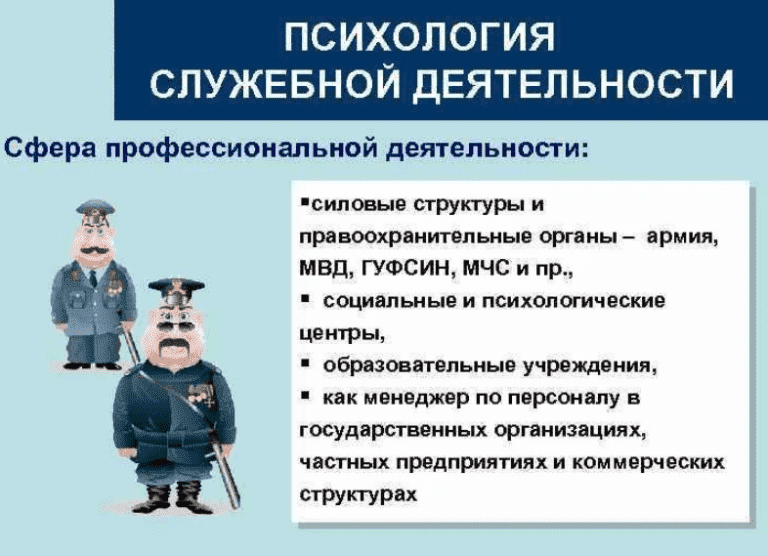 ПСИХОЛОГИЯ СЛУЖЕБНОЙ ДЕЯТЕЛЬНОСТИ

Сфера профессиональной деятельности:

▪силовые структуры и правоохранительные органы – армия, МВД, ГУФСИН, МЧС и пр.,
▪ социальные и психологические центры,
▪ образовательные учреждения,
▪ как менеджер по персоналу в государственных организациях, частных предприятиях и коммерческих структурах